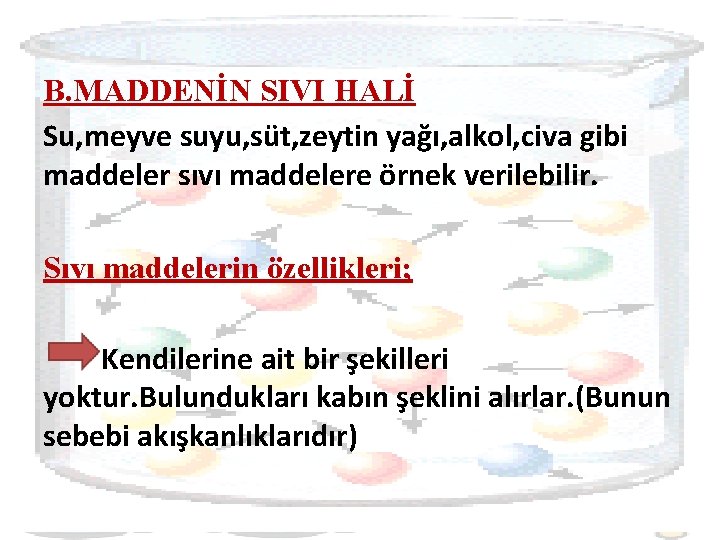 B.MADDENİN SIVI HALİ

Su,meyve suyu,süt,zeytin yağı,alkol,civa gibi maddeler sıvı maddelere örnek verilebilir.

Sıvı maddelerin özellikleri;

Kendilerine ait bir şekilleri yoktur.Bulundukları kabın şeklini alırlar.(Bunun sebebi akışkanlıklarıdır)